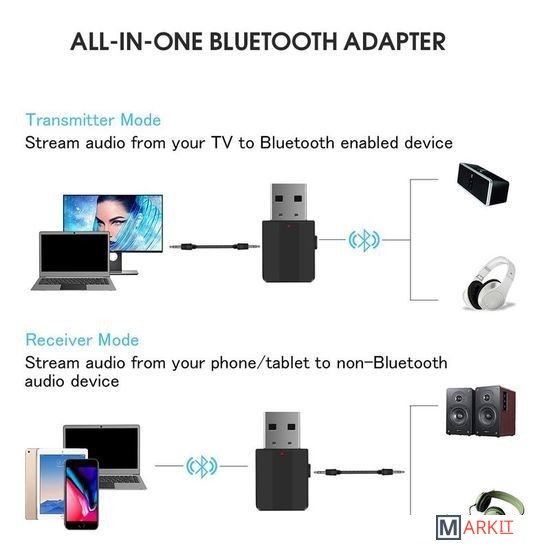 ALL-IN-ONE BLUETOOTH ADAPTER

Transmitter Mode
Stream audio from your TV to Bluetooth enabled device

Receiver Mode
Stream audio from your phone/tablet to non-Bluetooth audio device

MARKIT